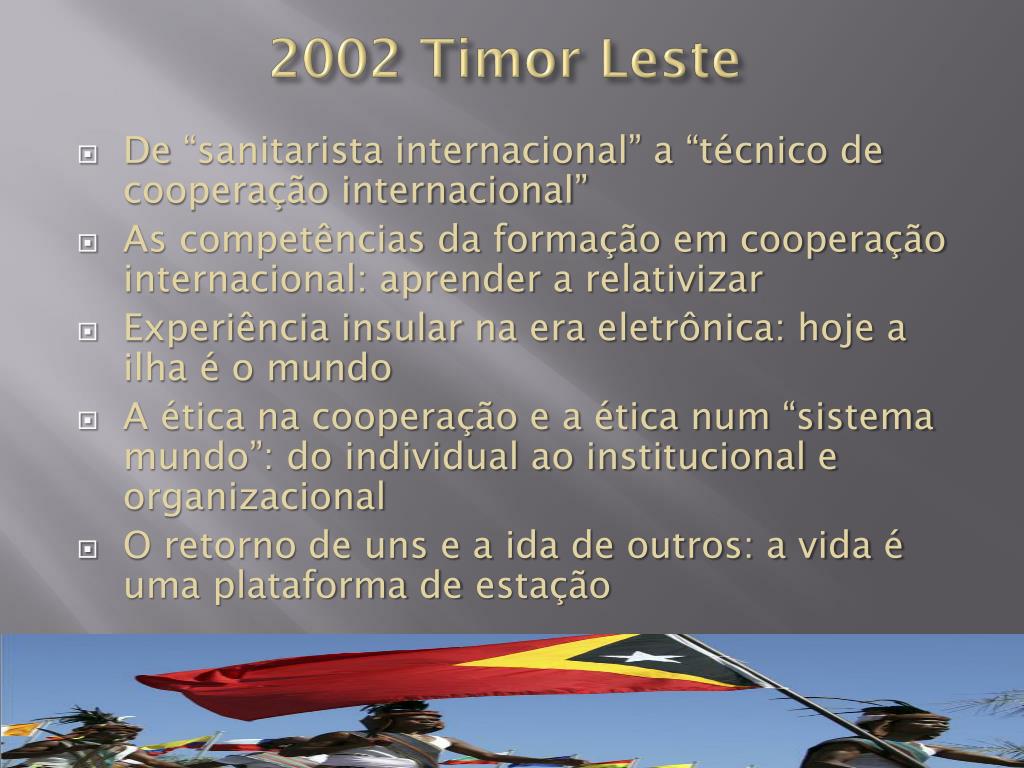 2002 Timor Leste

De “sanitarista internacional” a “técnico de cooperação internacional”

As competências da formação em cooperação internacional: aprender a relativizar

Experiência insular na era eletrônica: hoje a ilha é o mundo

A ética na cooperação e a ética num “sistema mundo”: do individual ao institucional e organizacional

O retorno de uns e a ida de outros: a vida é uma plataforma de estação